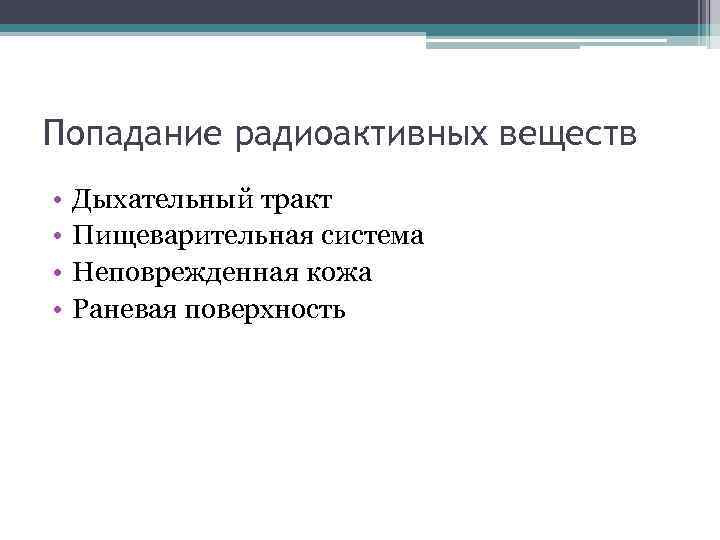 Попадание радиоактивных веществ

• Дыхательный тракт
• Пищеварительная система
• Неповрежденная кожа
• Раневая поверхность